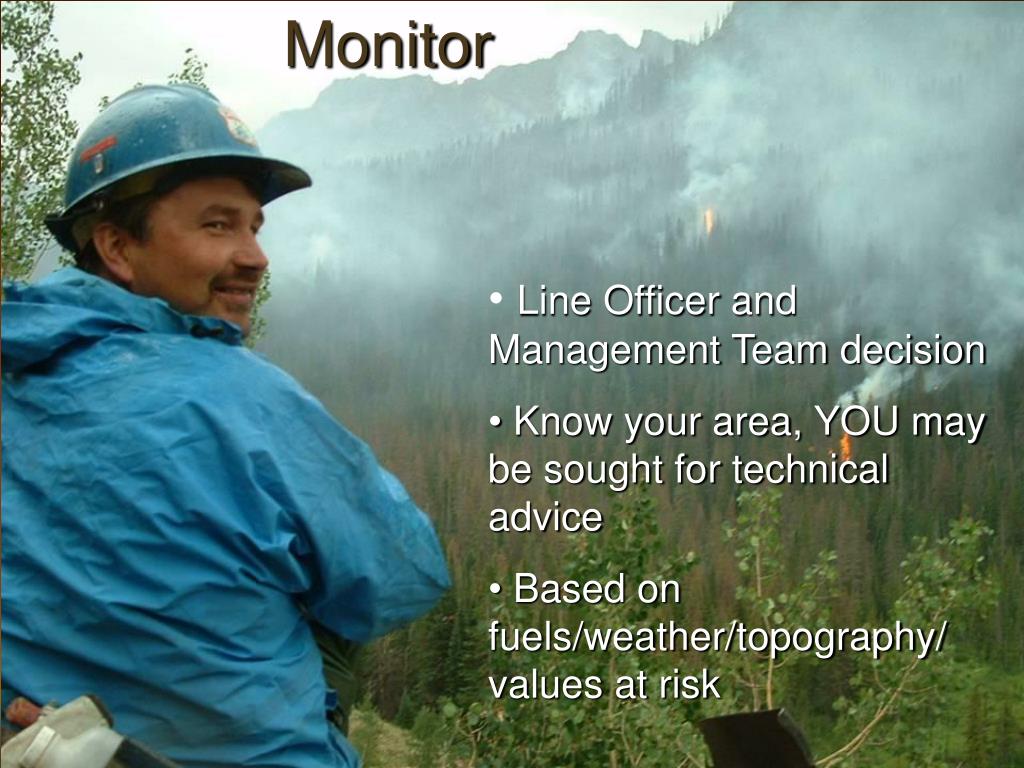 Monitor

• Line Officer and Management Team decision

• Know your area, YOU may be sought for technical advice

• Based on fuels/weather/topography/ values at risk